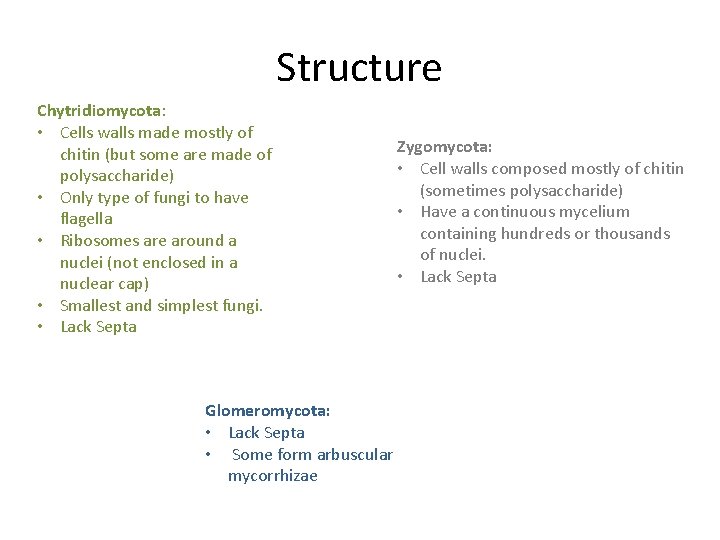 Structure

Chytridiomycota:
• Cells walls made mostly of chitin (but some are made of polysaccharide)
• Only type of fungi to have flagella
• Ribosomes are around a nuclei (not enclosed in a nuclear cap)
• Smallest and simplest fungi.
• Lack Septa

Zygomycota:
• Cell walls composed mostly of chitin (sometimes polysaccharide)
• Have a continuous mycelium containing hundreds or thousands of nuclei.
• Lack Septa

Glomeromycota:
• Lack Septa
• Some form arbuscular mycorrhizae